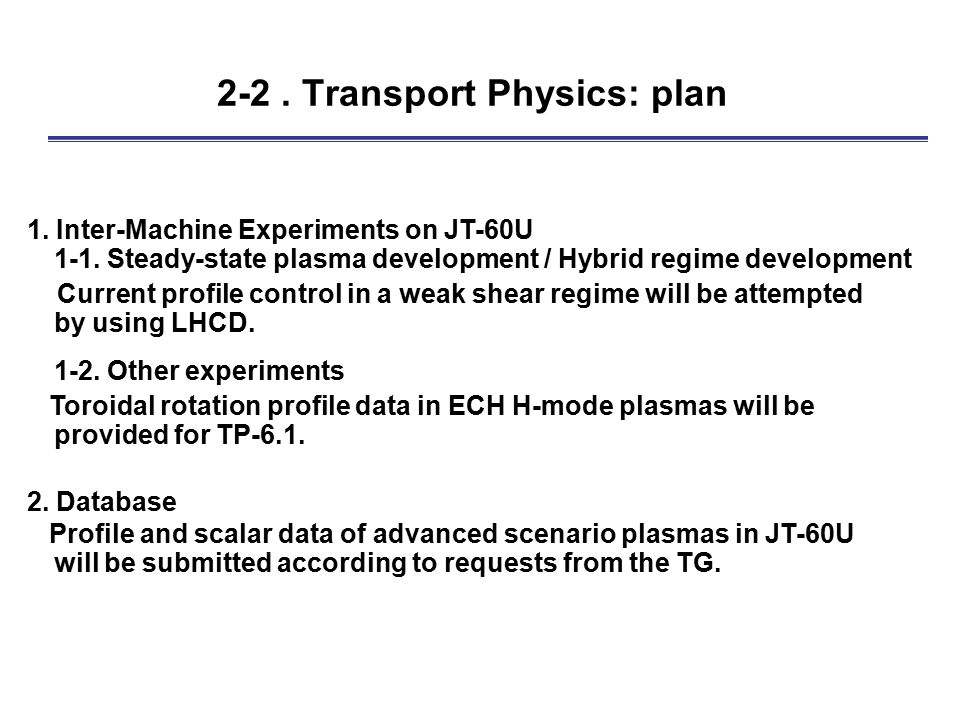 2-2 . Transport Physics: plan

1. Inter-Machine Experiments on JT-60U
1-1. Steady-state plasma development / Hybrid regime development
Current profile control in a weak shear regime will be attempted by using LHCD.

1-2. Other experiments
Toroidal rotation profile data in ECH H-mode plasmas will be provided for TP-6.1.

2. Database
Profile and scalar data of advanced scenario plasmas in JT-60U will be submitted according to requests from the TG.